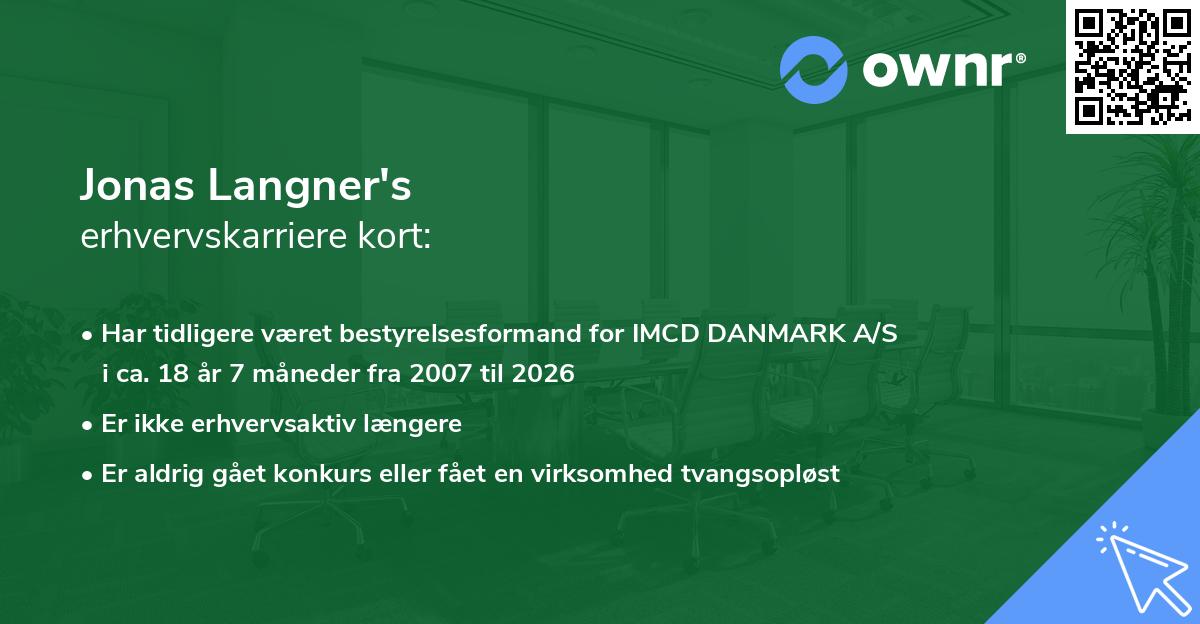 ownr®

Jonas Langner's
erhvervskarriere kort:

• Har tidligere været bestyrelsesformand for IMCD DANMARK A/S i ca. 18 år 7 måneder fra 2007 til 2026

• Er ikke erhvervsaktiv længere

• Er aldrig gået konkurs eller fået en virksomhed tvangsopløst